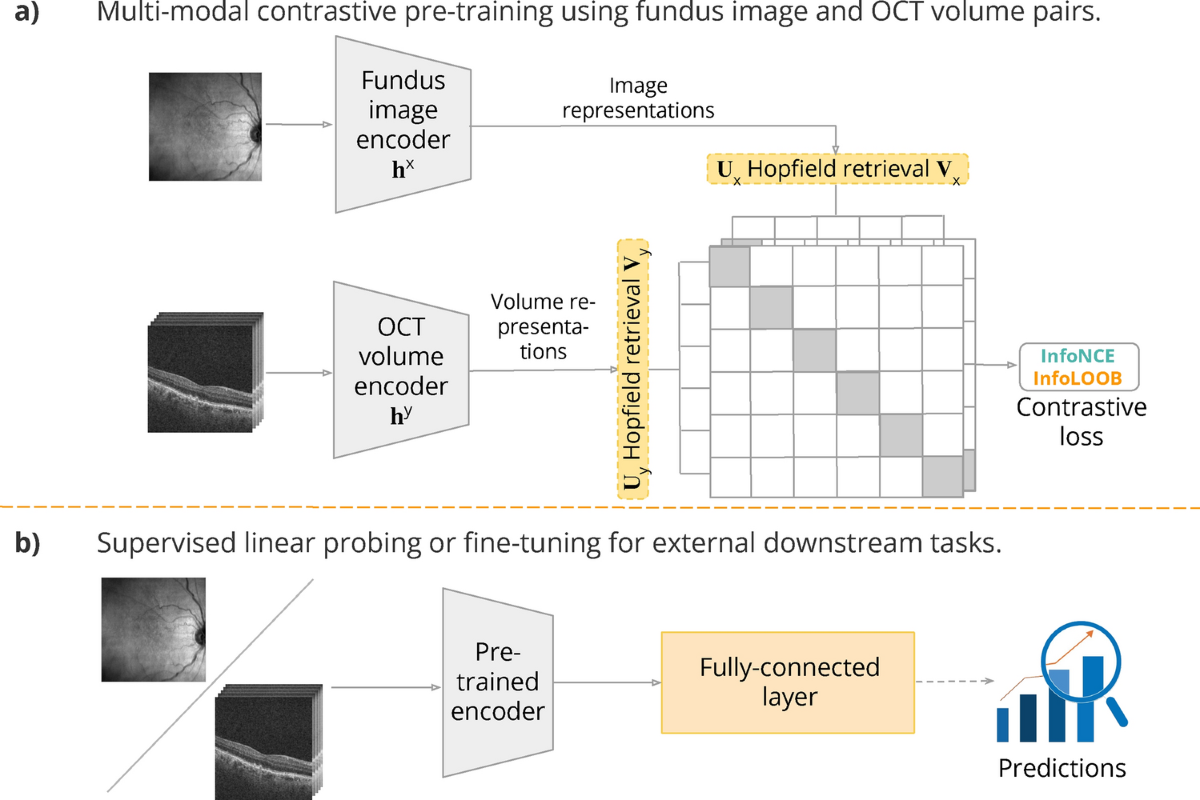 a) Multi-modal contrastive pre-training using fundus image and OCT volume pairs.

Fundus image encoder $\mathbf{h}^x$

Image representations

$\mathbf{U}_x$ Hopfield retrieval $\mathbf{V}_x$

OCT volume encoder $\mathbf{h}^y$

Volume representations

$\mathbf{U}_y$ Hopfield retrieval $\mathbf{V}_y$

InfoNCE
InfoLOOB
Contrastive loss

b) Supervised linear probing or fine-tuning for external downstream tasks.

Pre-trained encoder

Fully-connected layer

Predictions